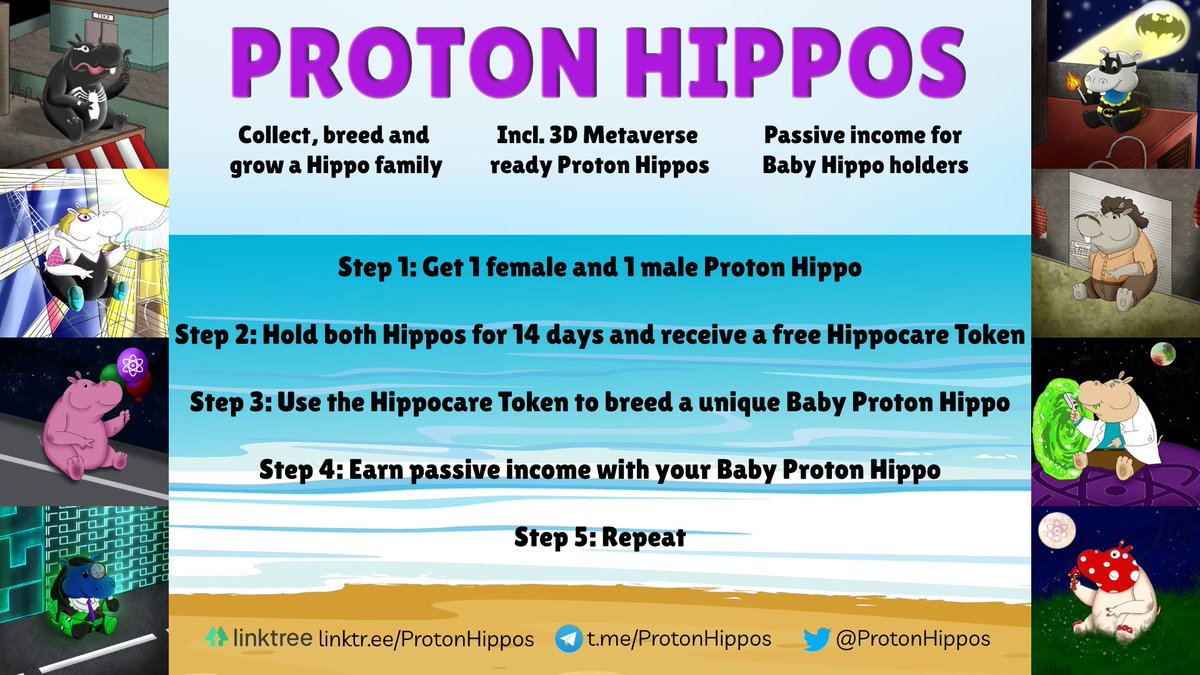 PROTON HIPPOS

Collect, breed and grow a Hippo family

Incl. 3D Metaverse ready Proton Hippos

Passive income for Baby Hippo holders

Step 1: Get 1 female and 1 male Proton Hippo

Step 2: Hold both Hippos for 14 days and receive a free Hippocare Token

Step 3: Use the Hippocare Token to breed a unique Baby Proton Hippo

Step 4: Earn passive income with your Baby Proton Hippo

Step 5: Repeat

linktree linktr.ee/ProtonHippos t.me/ProtonHippos @ProtonHippos